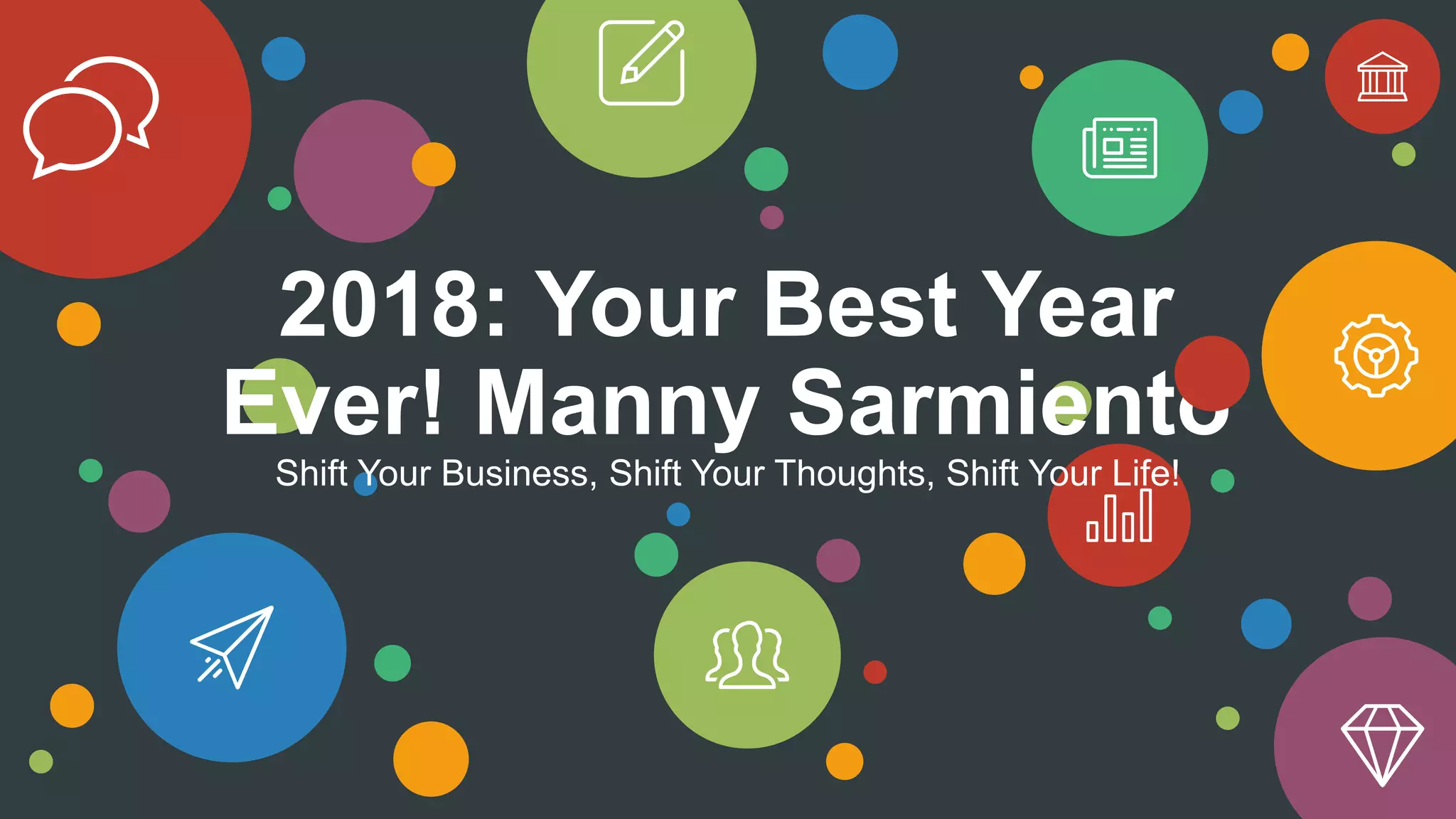 2018: Your Best Year Ever! Manny Sarmiento

Shift Your Business, Shift Your Thoughts, Shift Your Life!